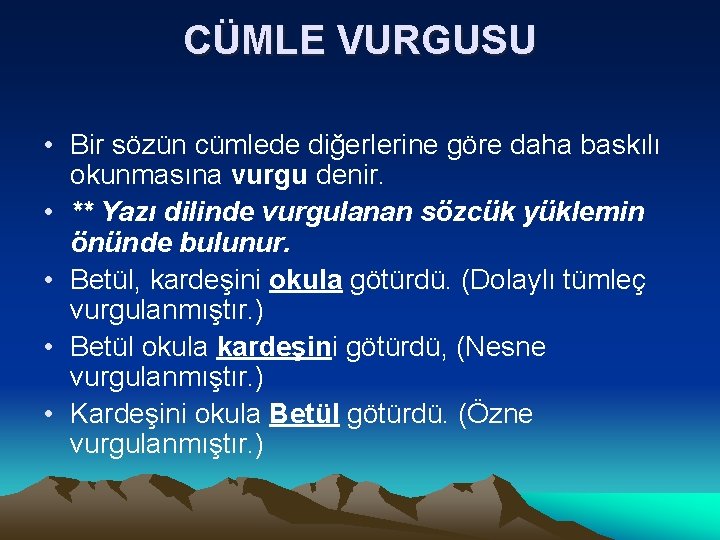 CÜMLE VURGUSU

• Bir sözün cümlede diğerlerine göre daha baskılı okunmasına vurgu denir.
• ** Yazı dilinde vurgulanan sözcük yüklemin önünde bulunur.
• Betül, kardeşini okula götürdü. (Dolaylı tümleç vurgulanmıştır.)
• Betül okula kardeşini götürdü, (Nesne vurgulanmıştır.)
• Kardeşini okula Betül götürdü. (Özne vurgulanmıştır.)